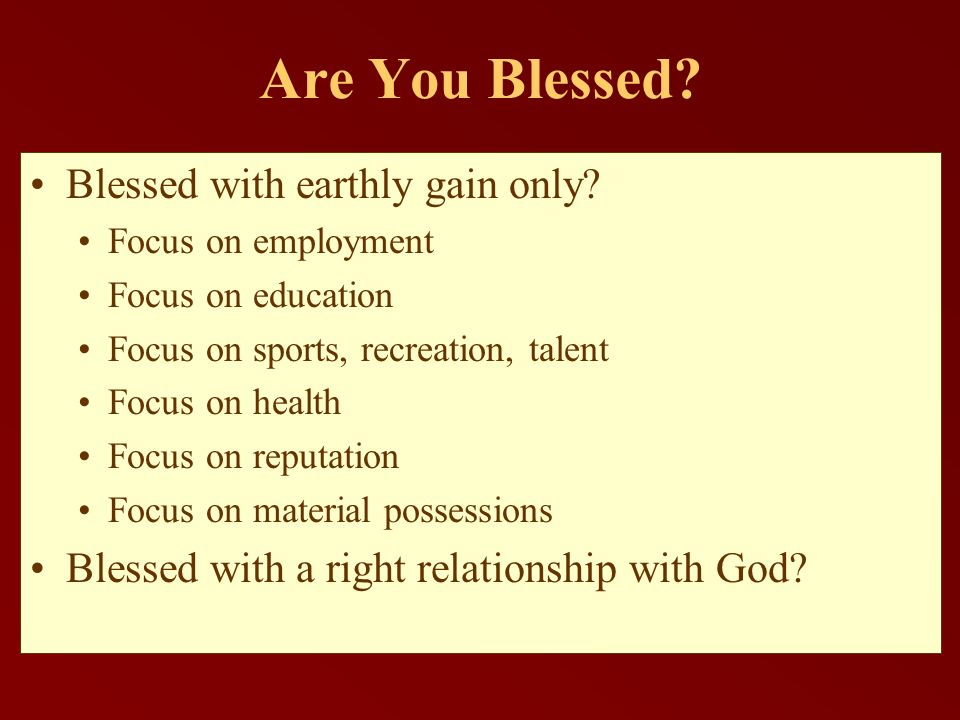 Are You Blessed?

• Blessed with earthly gain only?
  • Focus on employment
  • Focus on education
  • Focus on sports, recreation, talent
  • Focus on health
  • Focus on reputation
  • Focus on material possessions
• Blessed with a right relationship with God?